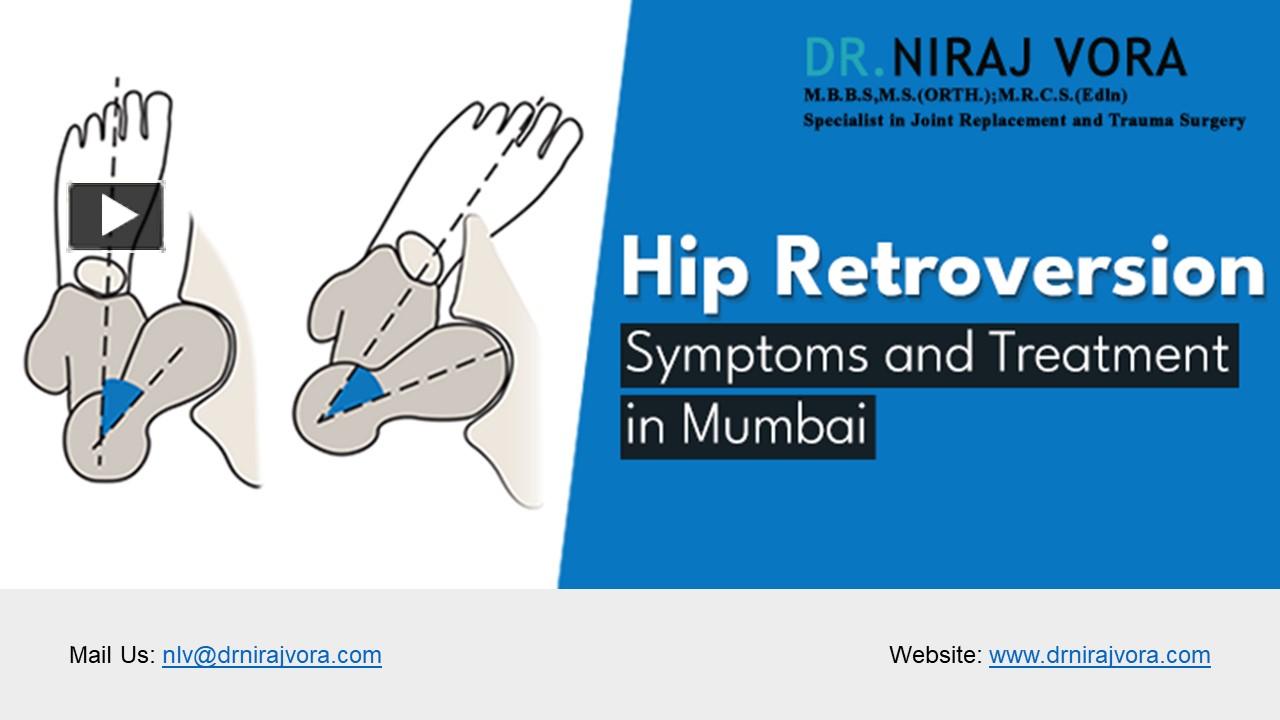 DR.NIRAJ VORA
M.B.B.S,M.S.(ORTH.);M.R.C.S.(Edln)
Specialist in Joint Replacement and Trauma Surgery

Hip Retroversion
Symptoms and Treatment in Mumbai

Mail Us: nlv@drnirajvora.com

Website: www.drnirajvora.com